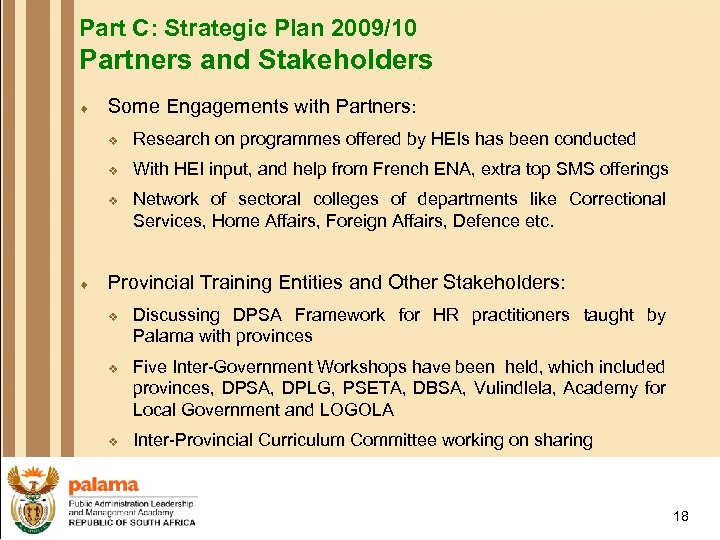 Part C: Strategic Plan 2009/10
Partners and Stakeholders

Some Engagements with Partners:

Research on programmes offered by HEIs has been conducted

With HEI input, and help from French ENA, extra top SMS offerings

Network of sectoral colleges of departments like Correctional Services, Home Affairs, Foreign Affairs, Defence etc.

Provincial Training Entities and Other Stakeholders:

Discussing DPSA Framework for HR practitioners taught by Palama with provinces

Five Inter-Government Workshops have been held, which included provinces, DPSA, DPLG, PSETA, DBSA, Vulindlela, Academy for Local Government and LOGOLA

Inter-Provincial Curriculum Committee working on sharing

palama
Public Administration Leadership and Management Academy
REPUBLIC OF SOUTH AFRICA

18